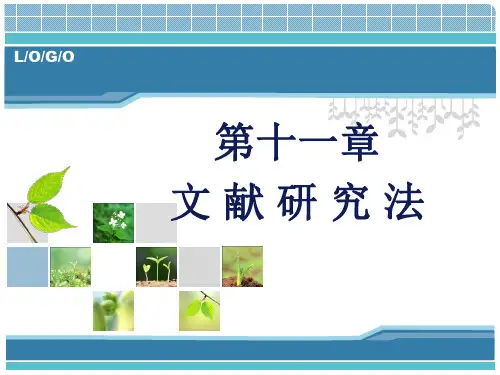 L/O/G/O

第十一章
文 献 研 究 法